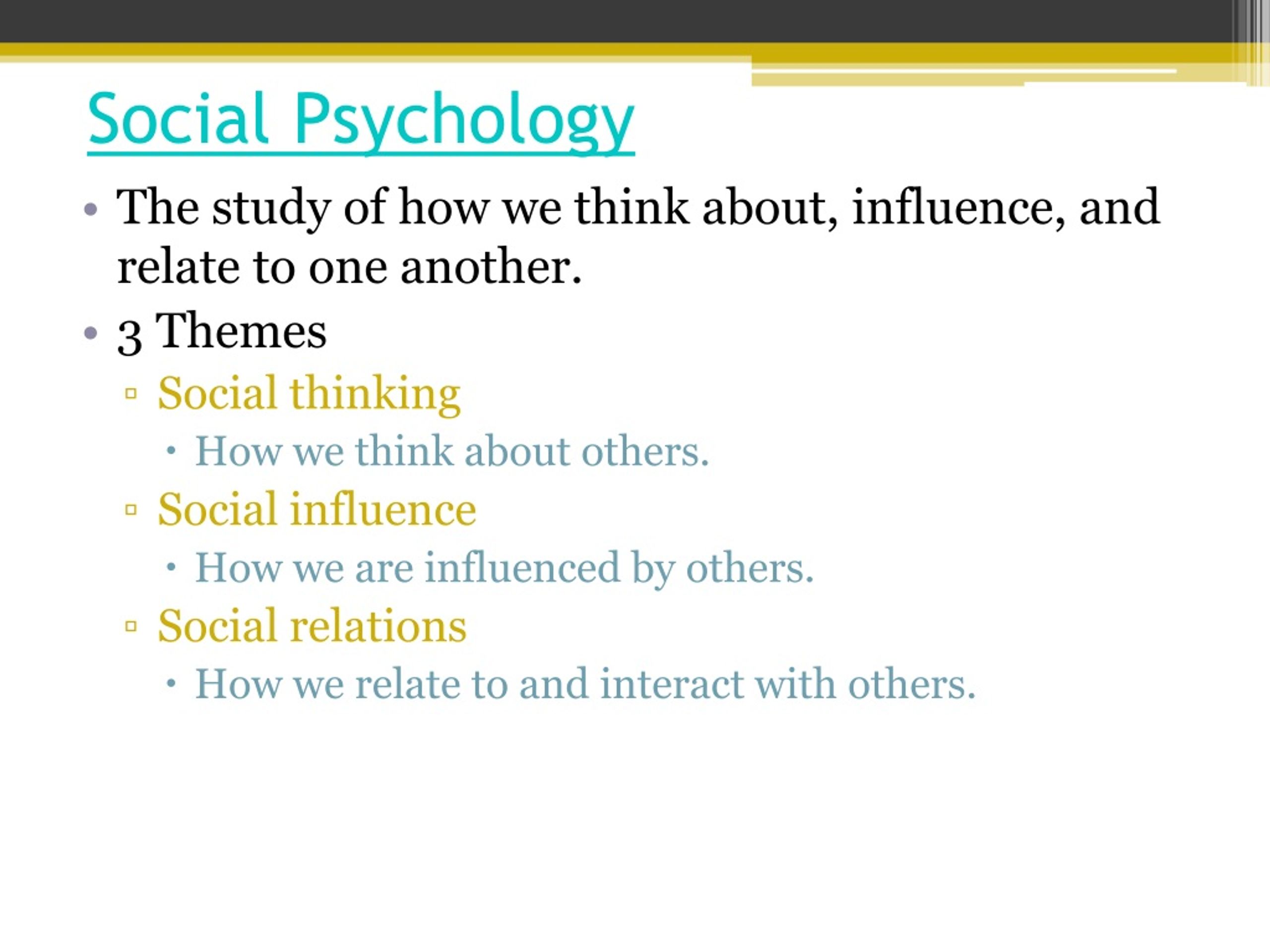 Social Psychology

• The study of how we think about, influence, and relate to one another.
• 3 Themes
  ▫ Social thinking
    • How we think about others.
  ▫ Social influence
    • How we are influenced by others.
  ▫ Social relations
    • How we relate to and interact with others.